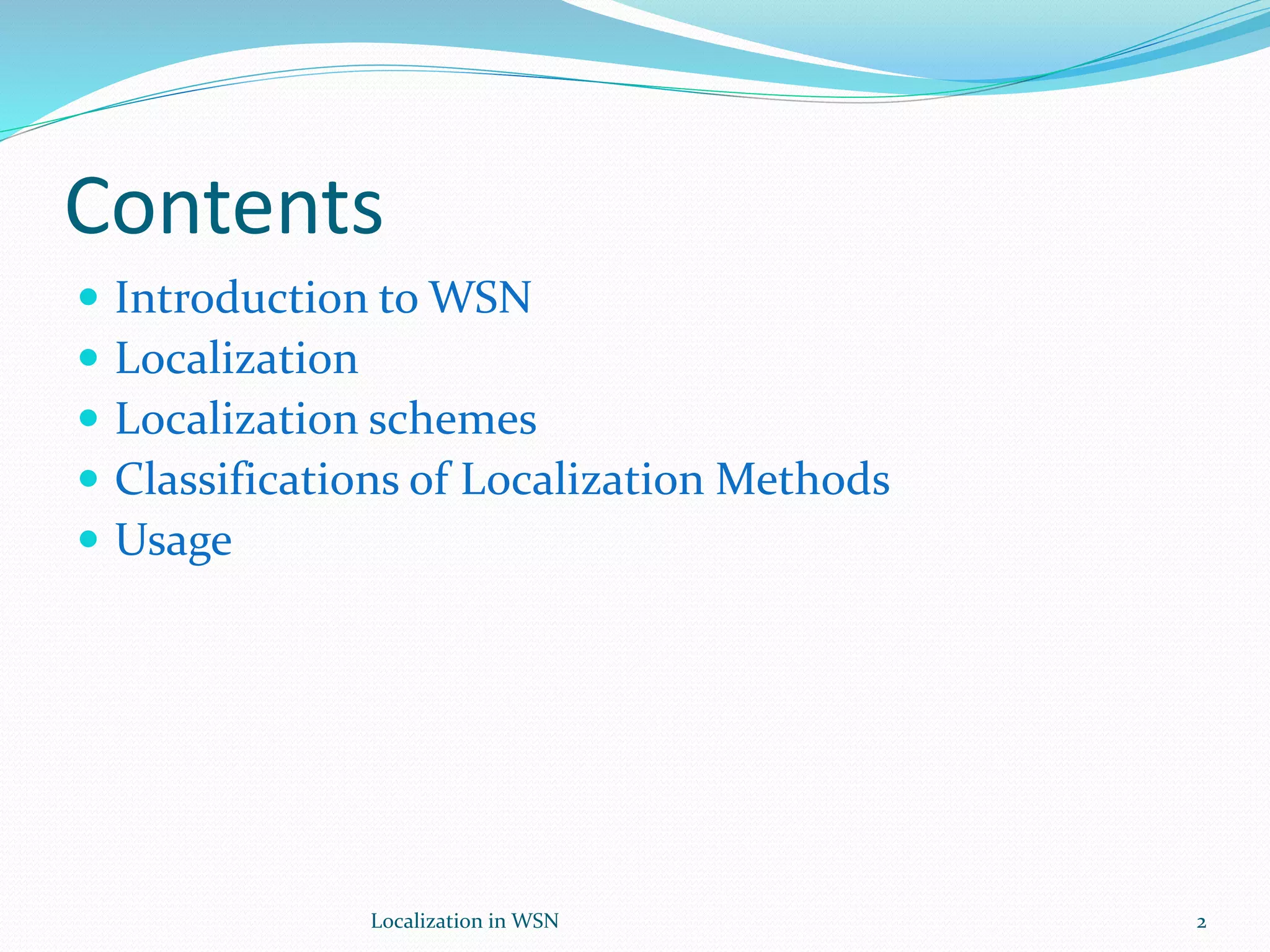 Contents

- Introduction to WSN
- Localization
- Localization schemes
- Classifications of Localization Methods
- Usage

Localization in WSN

2